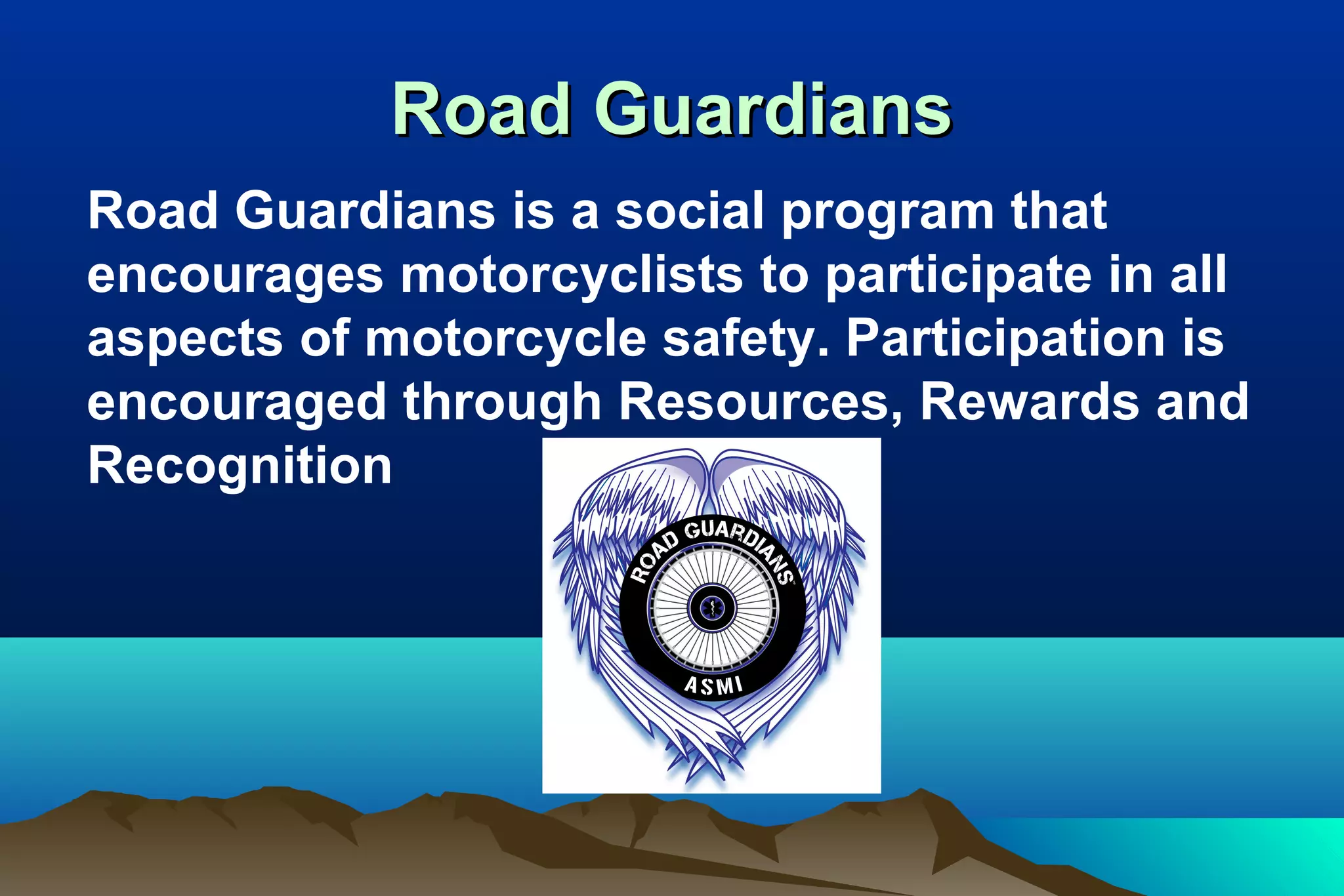 Road Guardians

Road Guardians is a social program that encourages motorcyclists to participate in all aspects of motorcycle safety. Participation is encouraged through Resources, Rewards and Recognition

ROAD GUARDIANS
ASMI